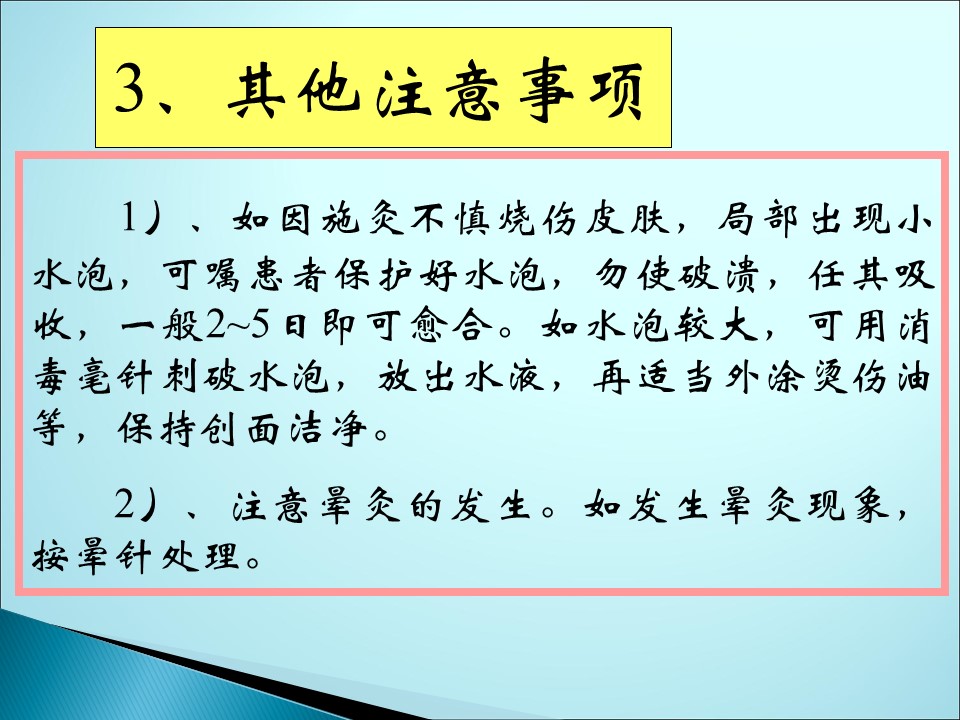 3、其他注意事项

1）、如因施灸不慎烧伤皮肤，局部出现小水泡，可嘱患者保护好水泡，勿使破溃，任其吸收，一般2~5日即可愈合。如水泡较大，可用消毒毫针刺破水泡，放出水液，再适当外涂烫伤油等，保持创面洁净。

2）、注意晕灸的发生。如发生晕灸现象，按晕针处理。